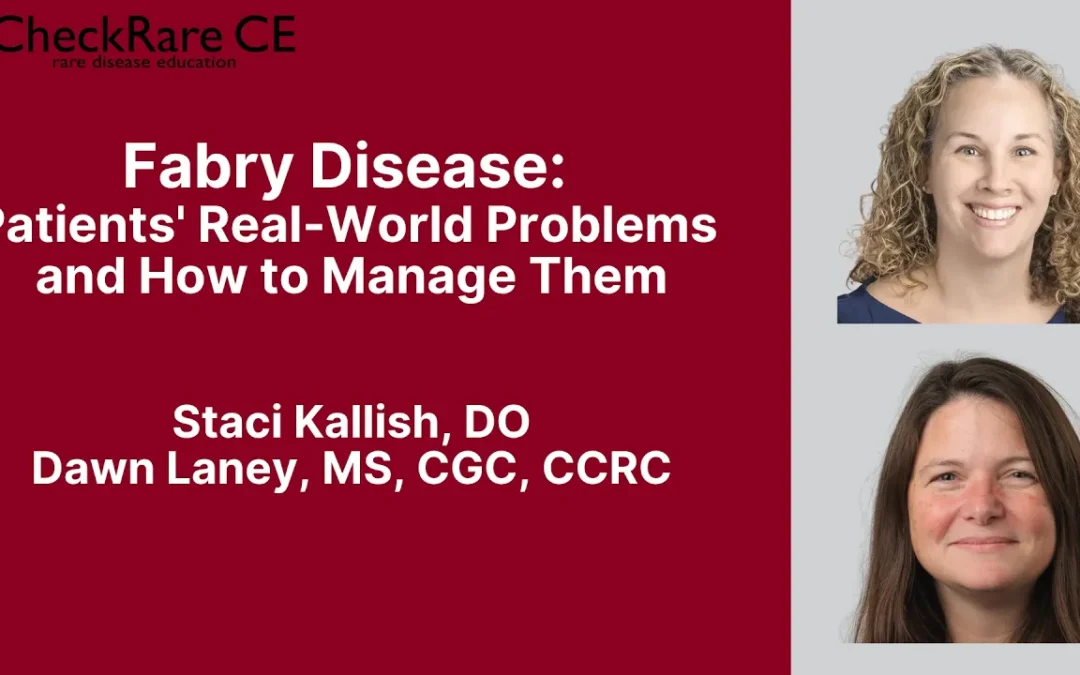 CheckRare CE
rare disease education

Fabry Disease:
Patients' Real-World Problems and How to Manage Them

Staci Kallish, DO
Dawn Laney, MS, CGC, CCRC